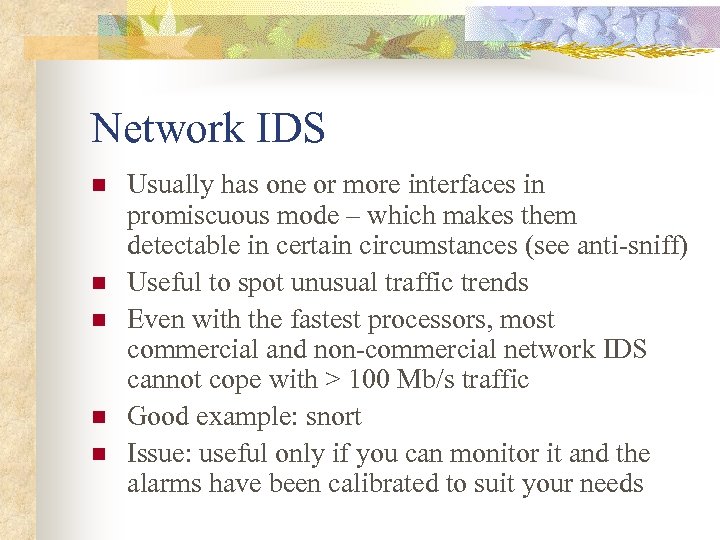 Network IDS

- Usually has one or more interfaces in promiscuous mode – which makes them detectable in certain circumstances (see anti-sniff)
- Useful to spot unusual traffic trends
- Even with the fastest processors, most commercial and non-commercial network IDS cannot cope with > 100 Mb/s traffic
- Good example: snort
- Issue: useful only if you can monitor it and the alarms have been calibrated to suit your needs